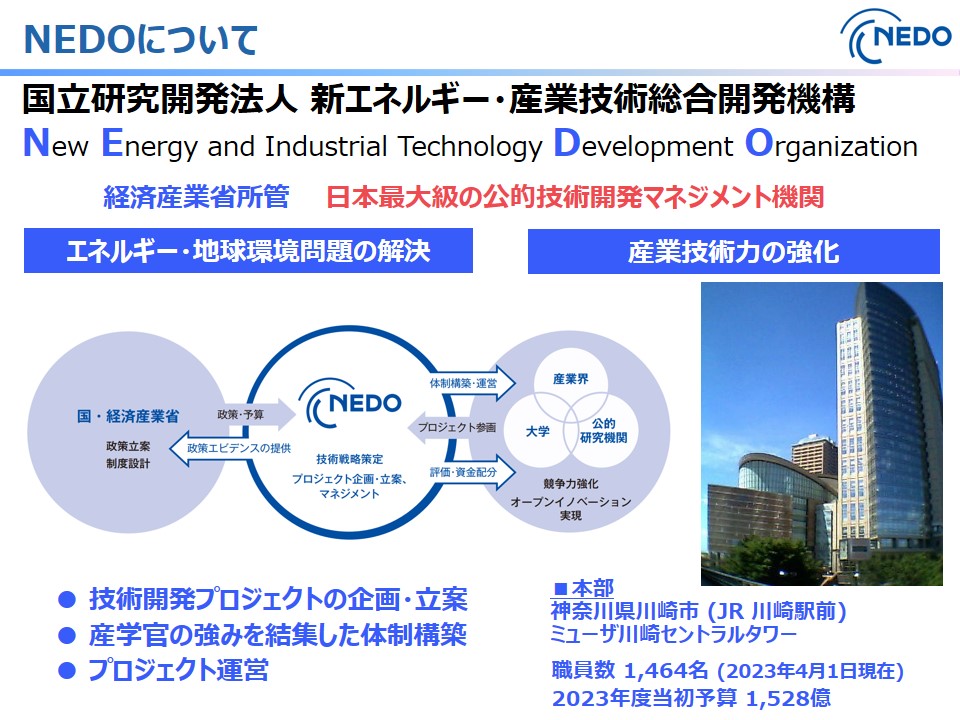 NEDOについて

NEDO

国立研究開発法人 新エネルギー・産業技術総合開発機構

New Energy and Industrial Technology Development Organization

経済産業省所管　日本最大級の公的技術開発マネジメント機関

エネルギー・地球環境問題の解決

産業技術力の強化

国・経済産業省
政策立案
制度設計

政策・予算
政策エビデンスの提供

NEDO
技術戦略策定
プロジェクト企画・立案、マネジメント

体制構築・運営
プロジェクト参画
評価・資金配分

産業界
大学
公的研究機関
競争力強化
オープンイノベーション実現

● 技術開発プロジェクトの企画・立案
● 産学官の強みを結集した体制構築
● プロジェクト運営

■本部
神奈川県川崎市 (JR 川崎駅前)
ミューザ川崎セントラルタワー

職員数 1,464名 (2023年4月1日現在)
2023年度当初予算 1,528億